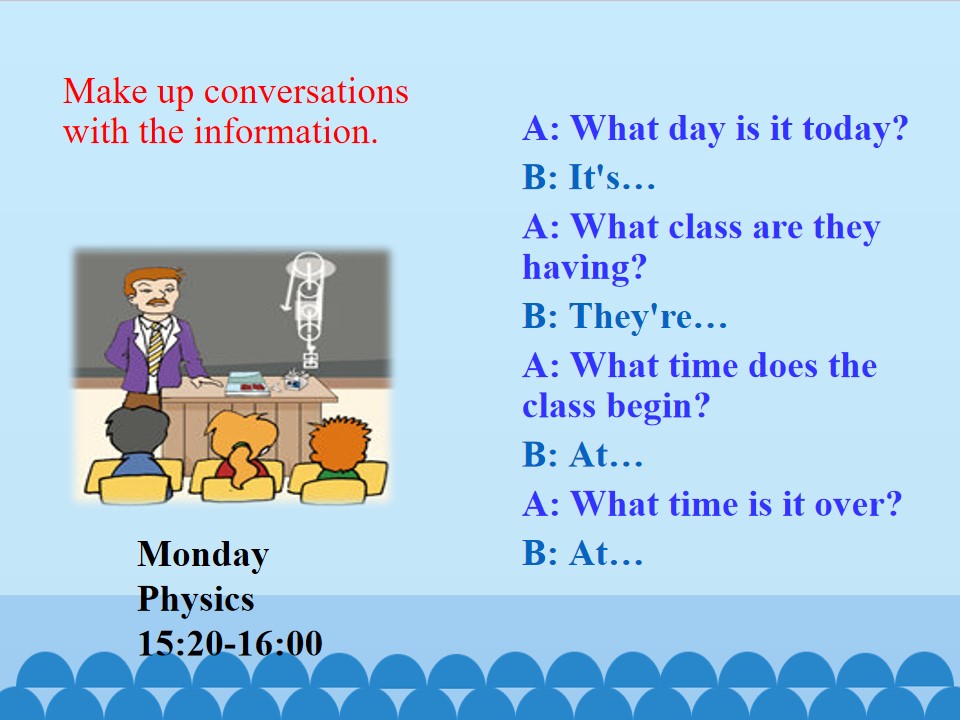 Make up conversations with the information.

Monday
Physics
15:20-16:00

A: What day is it today?
B: It's…
A: What class are they having?
B: They're…
A: What time does the class begin?
B: At…
A: What time is it over?
B: At…